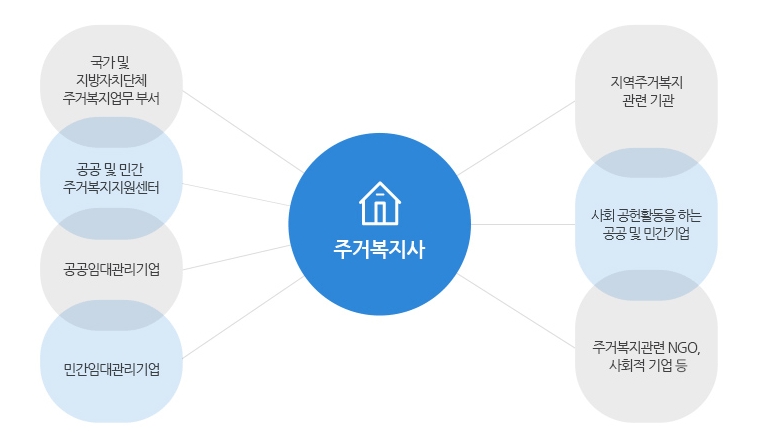 국가 및
지방자치단체
주거복지업무 부서

공공 및 민간
주거복지지원센터

공공임대관리기업

민간임대관리기업

주거복지사

지역주거복지
관련 기관

사회 공헌활동을 하는
공공 및 민간기업

주거복지관련 NGO,
사회적 기업 등